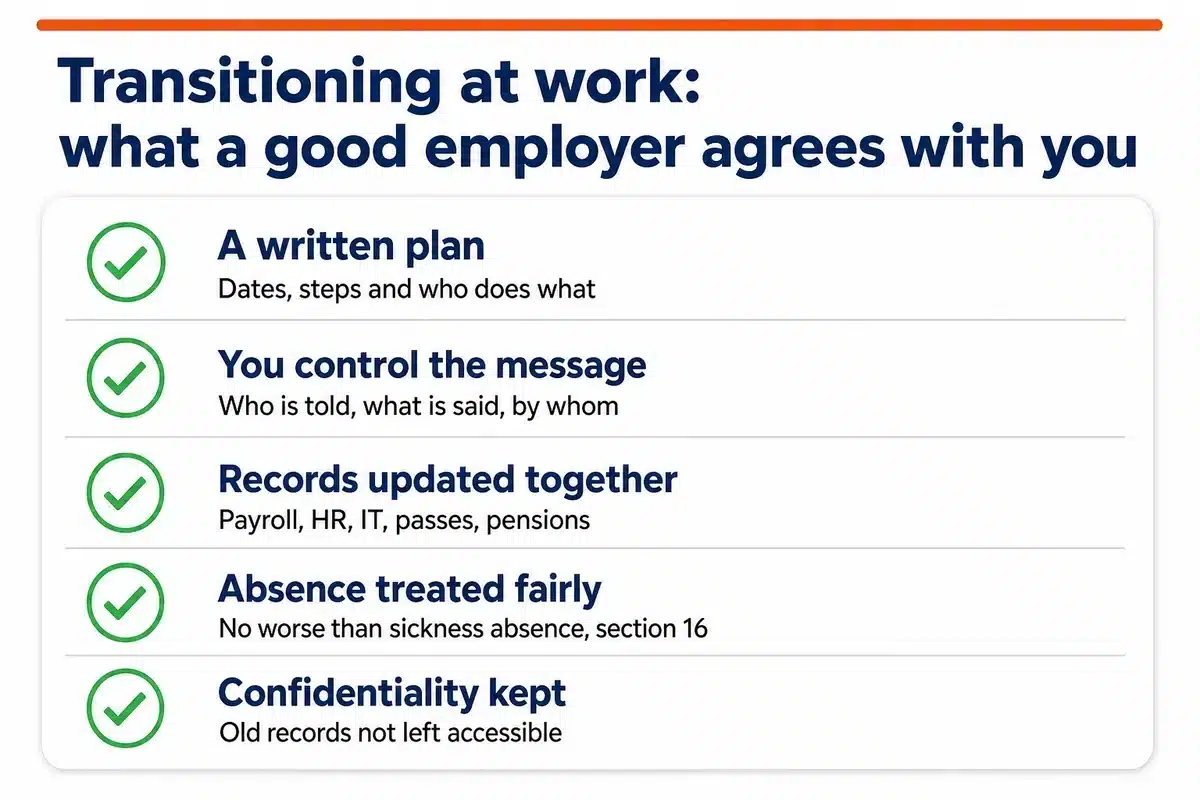 Transitioning at work: what a good employer agrees with you

A written plan
Dates, steps and who does what

You control the message
Who is told, what is said, by whom

Records updated together
Payroll, HR, IT, passes, pensions

Absence treated fairly
No worse than sickness absence, section 16

Confidentiality kept
Old records not left accessible